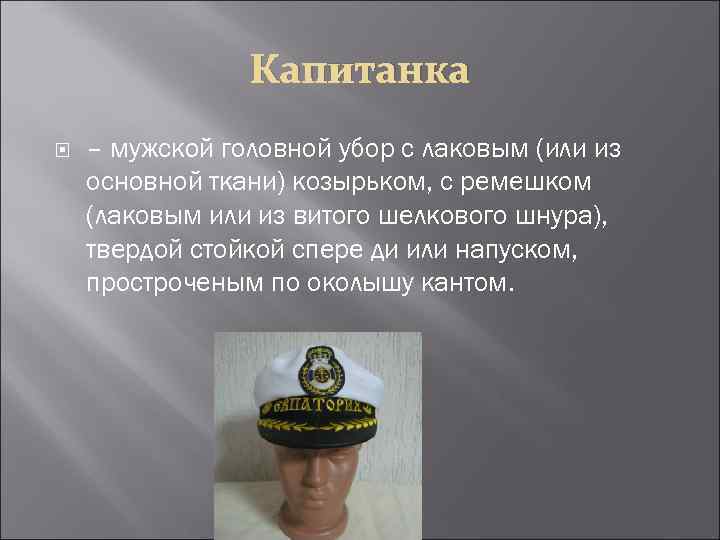 Капитанка

– мужской головной убор с лаковым (или из основной ткани) козырьком, с ремешком (лаковым или из витого шелкового шнура), твердой стойкой спере ди или напуском, простроченым по околышу кантом.

ЕВПАТОРИЯ